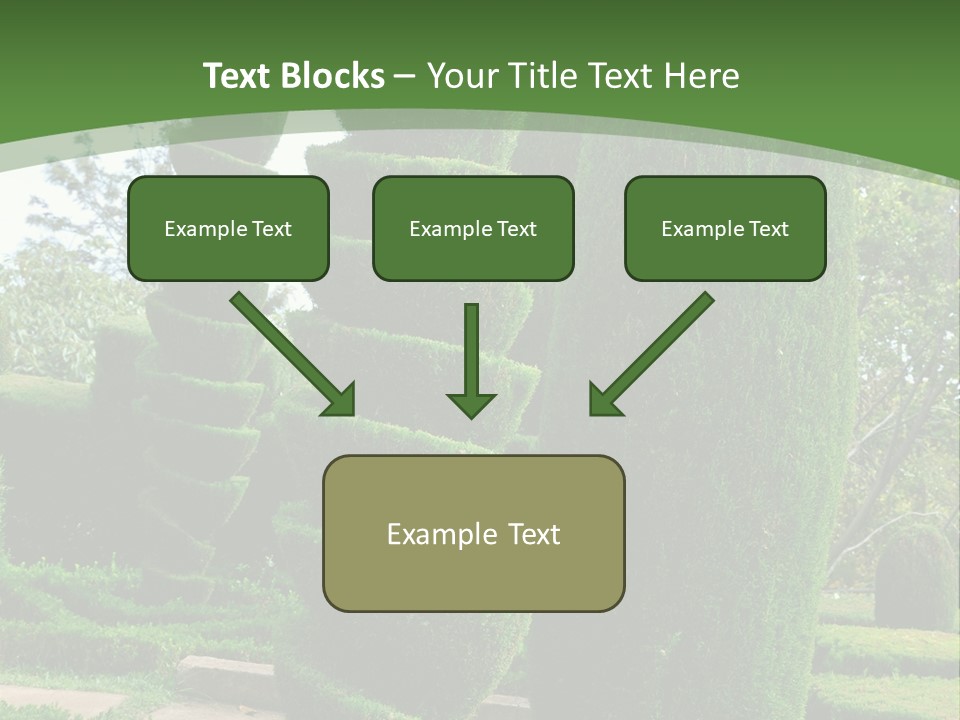 Text Blocks – Your Title Text Here

Example Text

Example Text

Example Text

Example Text